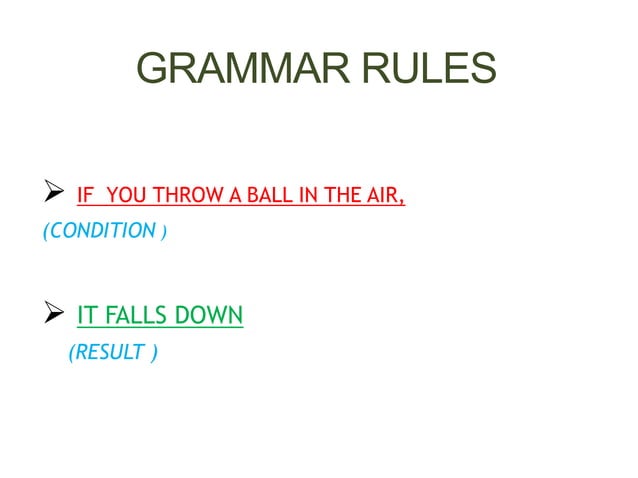 GRAMMAR RULES

➢ IF YOU THROW A BALL IN THE AIR,
(CONDITION )

➢ IT FALLS DOWN
(RESULT )